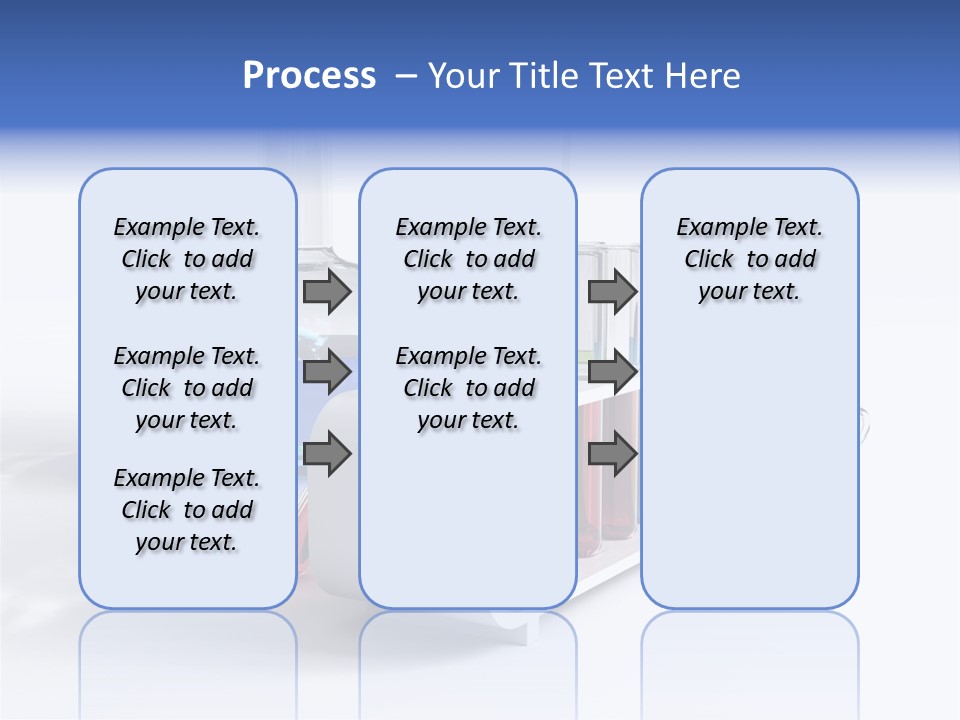 Process – Your Title Text Here

Example Text. Click to add your text.

Example Text. Click to add your text.

Example Text. Click to add your text.

Example Text. Click to add your text.

Example Text. Click to add your text.

Example Text. Click to add your text.